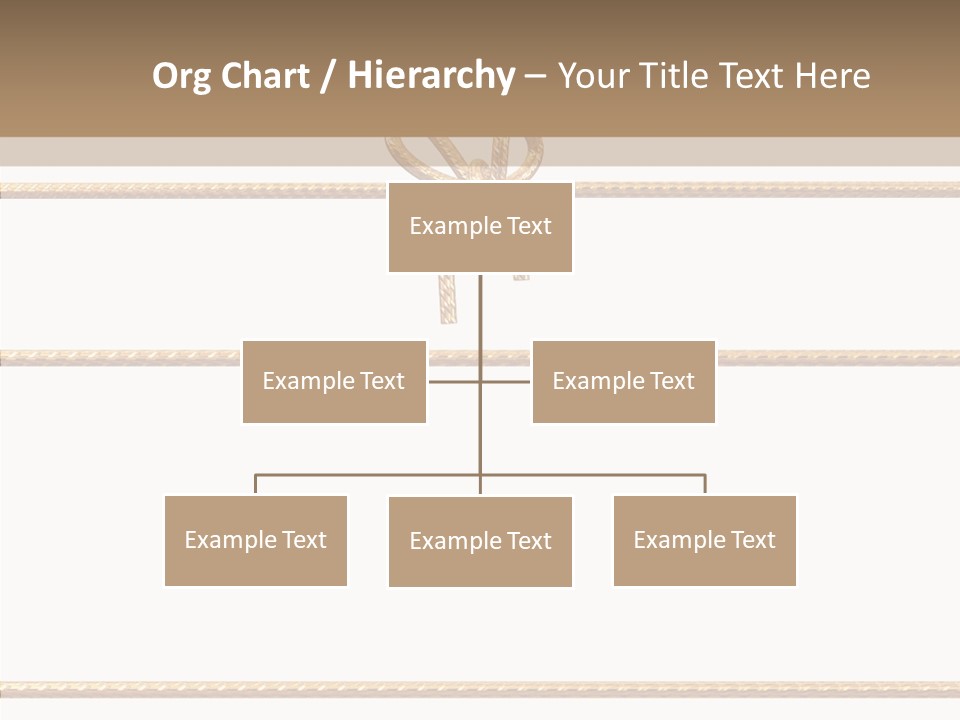 Org Chart / Hierarchy – Your Title Text Here

Example Text

Example Text

Example Text

Example Text

Example Text

Example Text